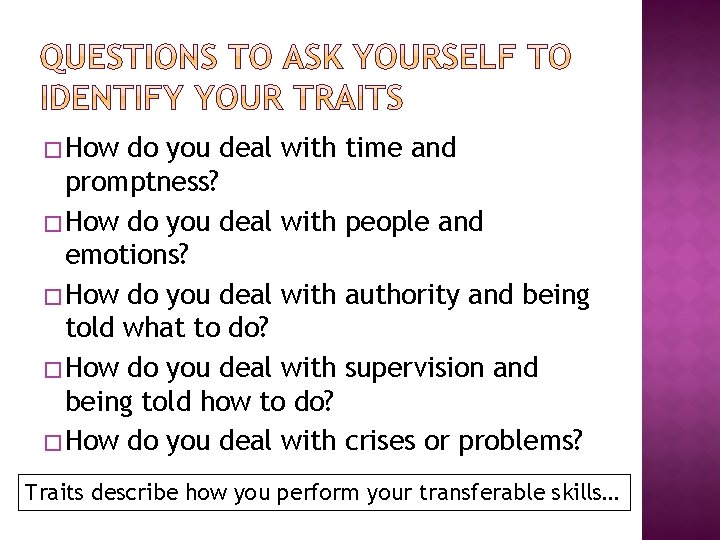 QUESTIONS TO ASK YOURSELF TO IDENTIFY YOUR TRAITS

□ How do you deal with time and promptness?

□ How do you deal with people and emotions?

□ How do you deal with authority and being told what to do?

□ How do you deal with supervision and being told how to do?

□ How do you deal with crises or problems?

Traits describe how you perform your transferable skills…